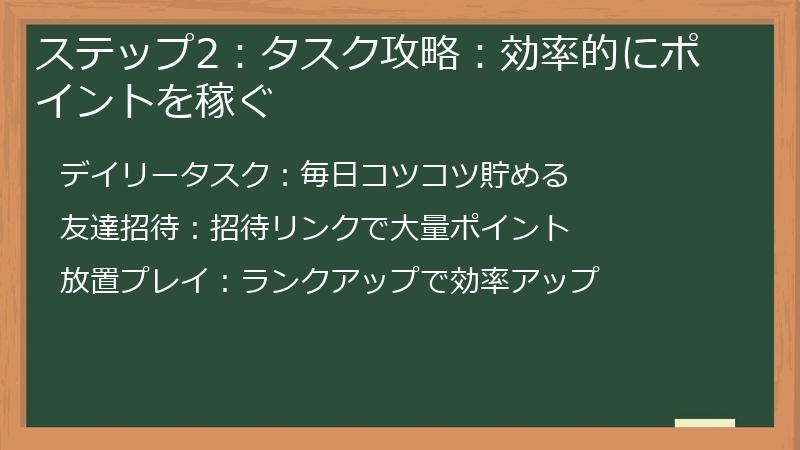 ステップ2：タスク攻略：効率的にポイントを稼ぐ

デイリータスク：毎日コツコツ貯める

友達招待：招待リンクで大量ポイント

放置プレイ：ランクアップで効率アップ